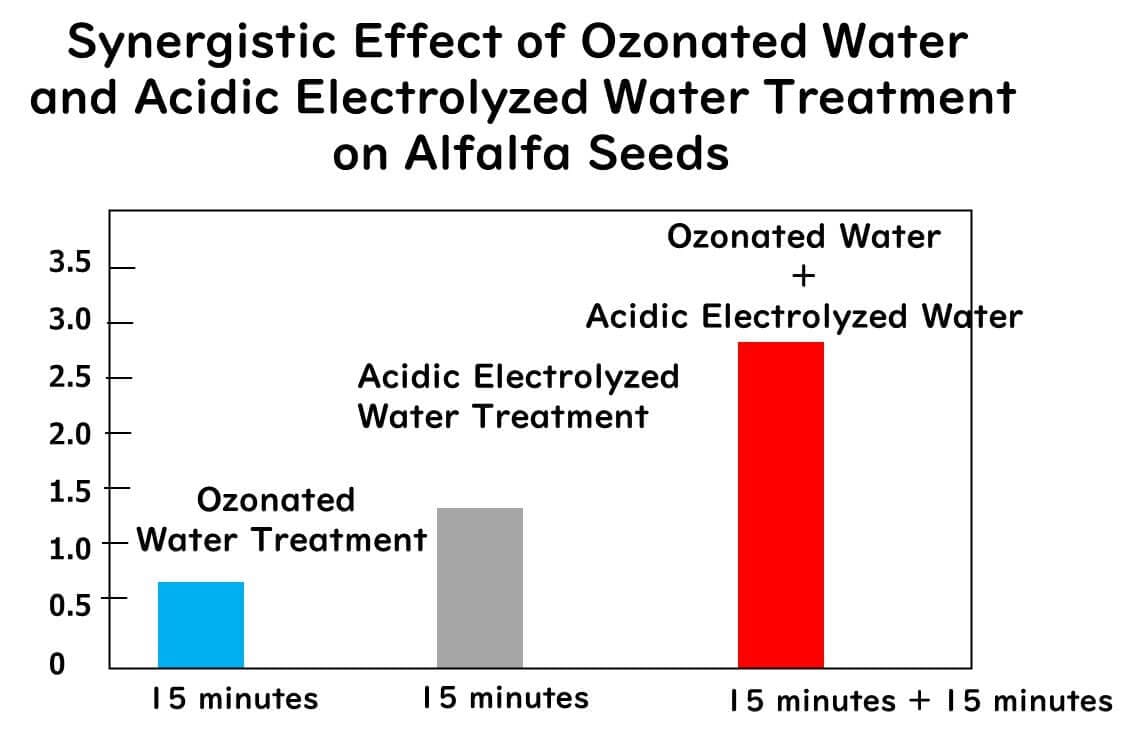 Synergistic Effect of Ozonated Water and Acidic Electrolyzed Water Treatment on Alfalfa Seeds

3.5
3.0
2.5
2.0
1.5
1.0
0.5
0

Ozonated Water Treatment

Acidic Electrolyzed Water Treatment

Ozonated Water
+
Acidic Electrolyzed Water

15 minutes

15 minutes

15 minutes + 15 minutes